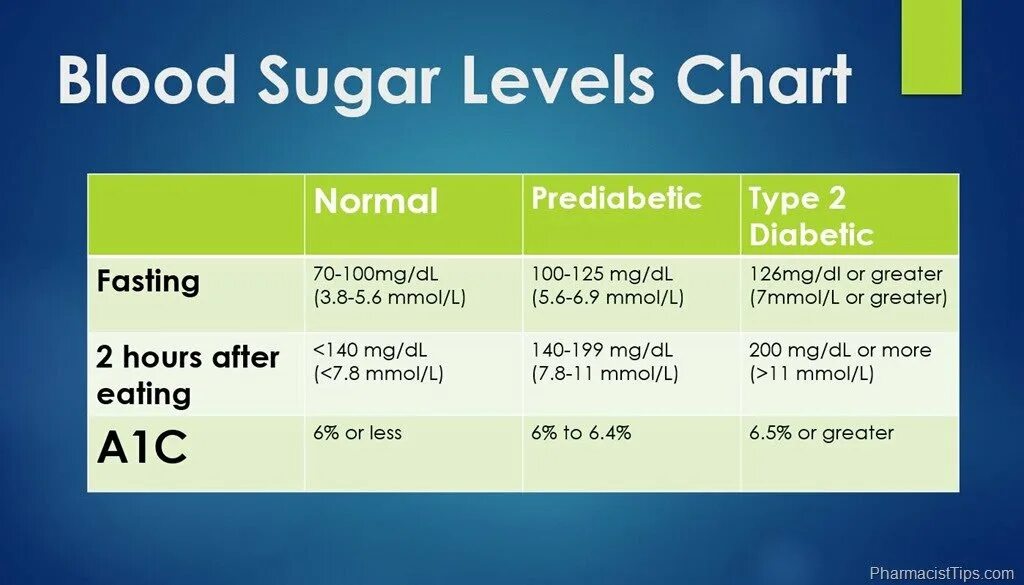 Blood Sugar Levels Chart

| | Normal | Prediabetic | Type 2 Diabetic |
|---|---|---|---|
| Fasting | 70-100mg/dL (3.8-5.6 mmol/L) | 100-125 mg/dL (5.6-6.9 mmol/L) | 126mg/dl or greater (7mmol/L or greater) |
| 2 hours after eating | <140 mg/dL (<7.8 mmol/L) | 140-199 mg/dL (7.8-11 mmol/L) | 200 mg/dL or more (>11 mmol/L) |
| A1C | 6% or less | 6% to 6.4% | 6.5% or greater |

PharmacistTips.com